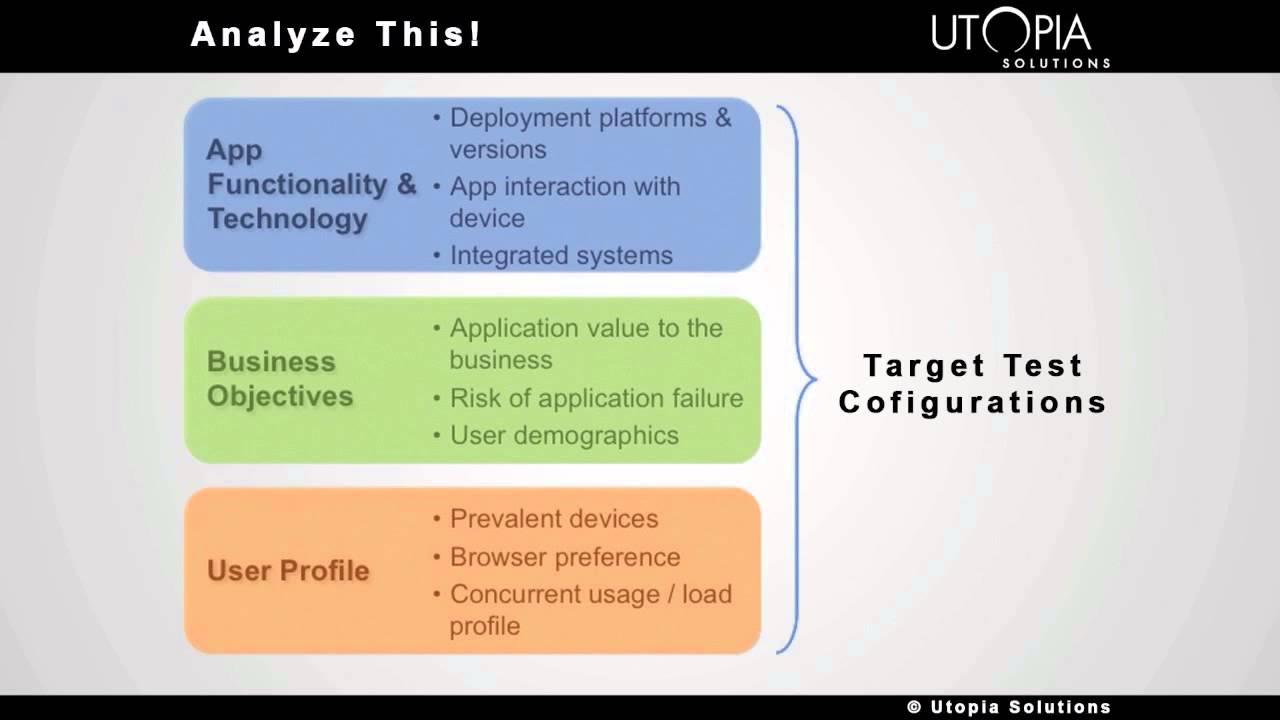 Analyze This!

UTOPIA SOLUTIONS

App Functionality & Technology

• Deployment platforms & versions
• App interaction with device
• Integrated systems

Business Objectives

• Application value to the business
• Risk of application failure
• User demographics

User Profile

• Prevalent devices
• Browser preference
• Concurrent usage / load profile

Target Test Cofigurations

© Utopia Solutions